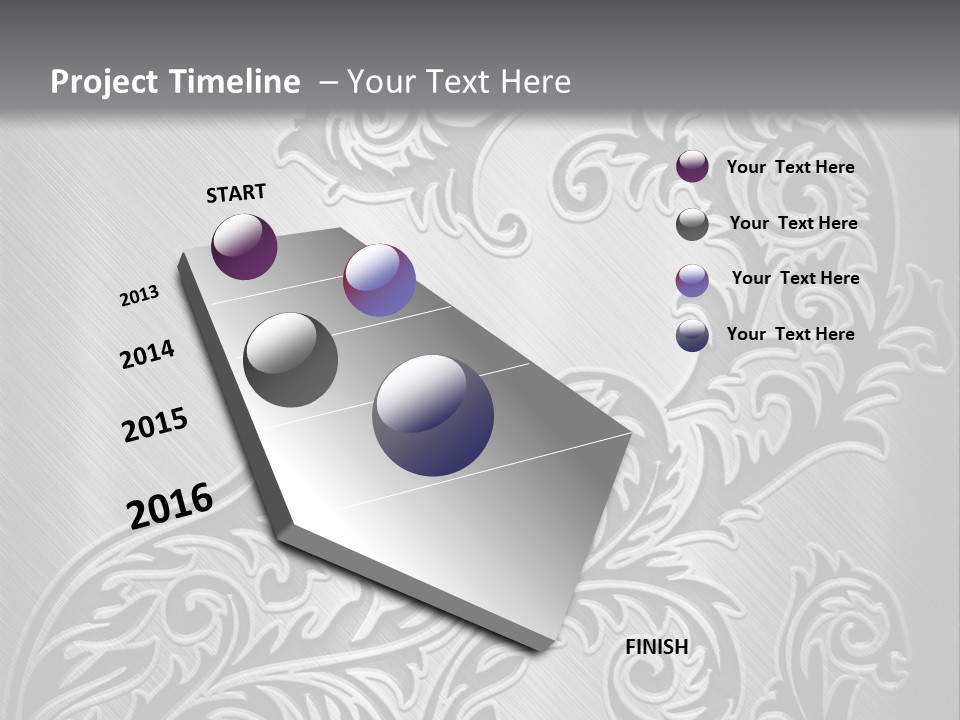 Project Timeline – Your Text Here

START

2013

2014

2015

2016

FINISH

Your Text Here

Your Text Here

Your Text Here

Your Text Here